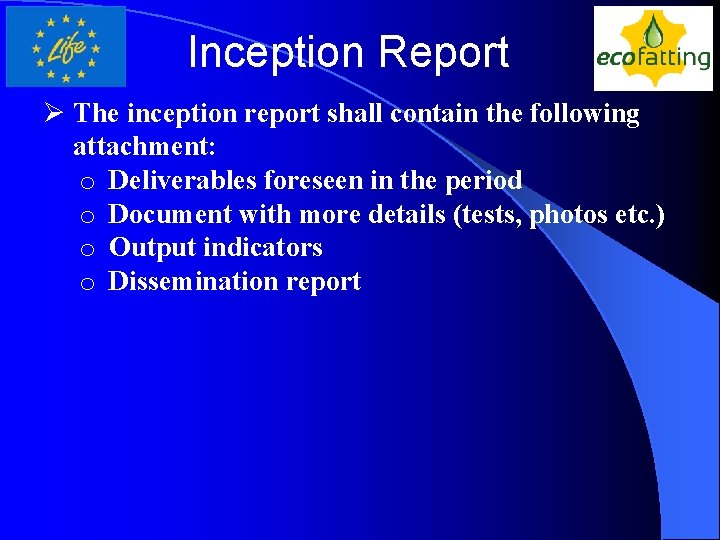 Life

Inception Report

ecofatting

➢ The inception report shall contain the following attachment:
o Deliverables foreseen in the period
o Document with more details (tests, photos etc.)
o Output indicators
o Dissemination report